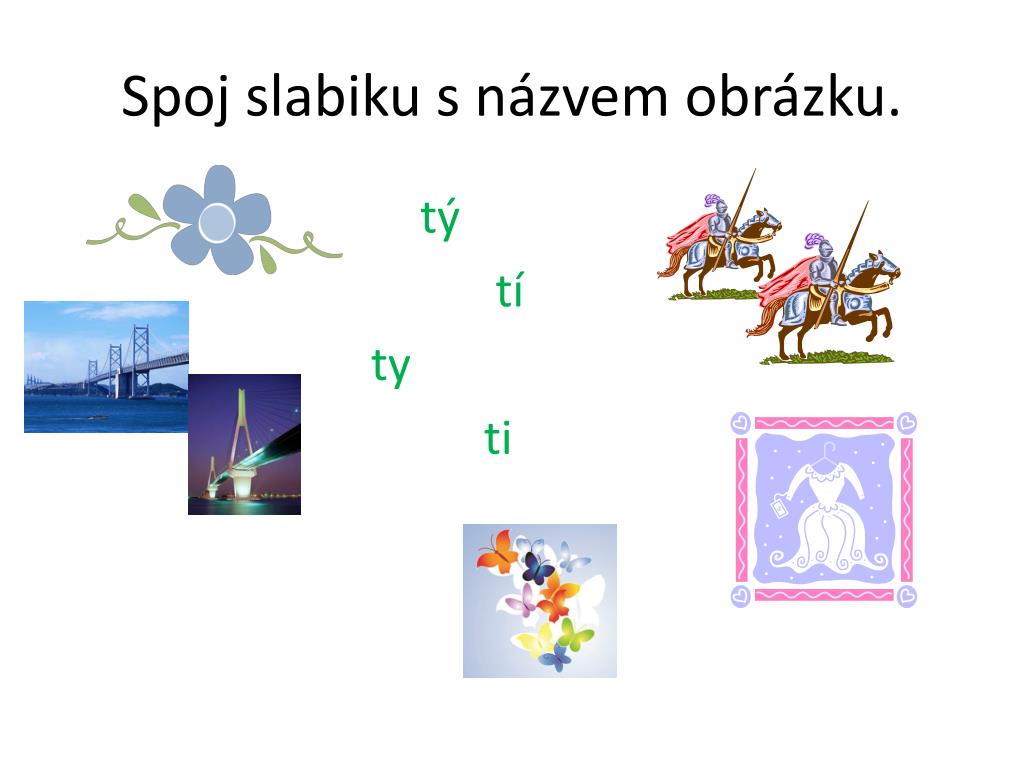 Spoj slabiku s názvem obrázku.

tý

tí

ty

ti